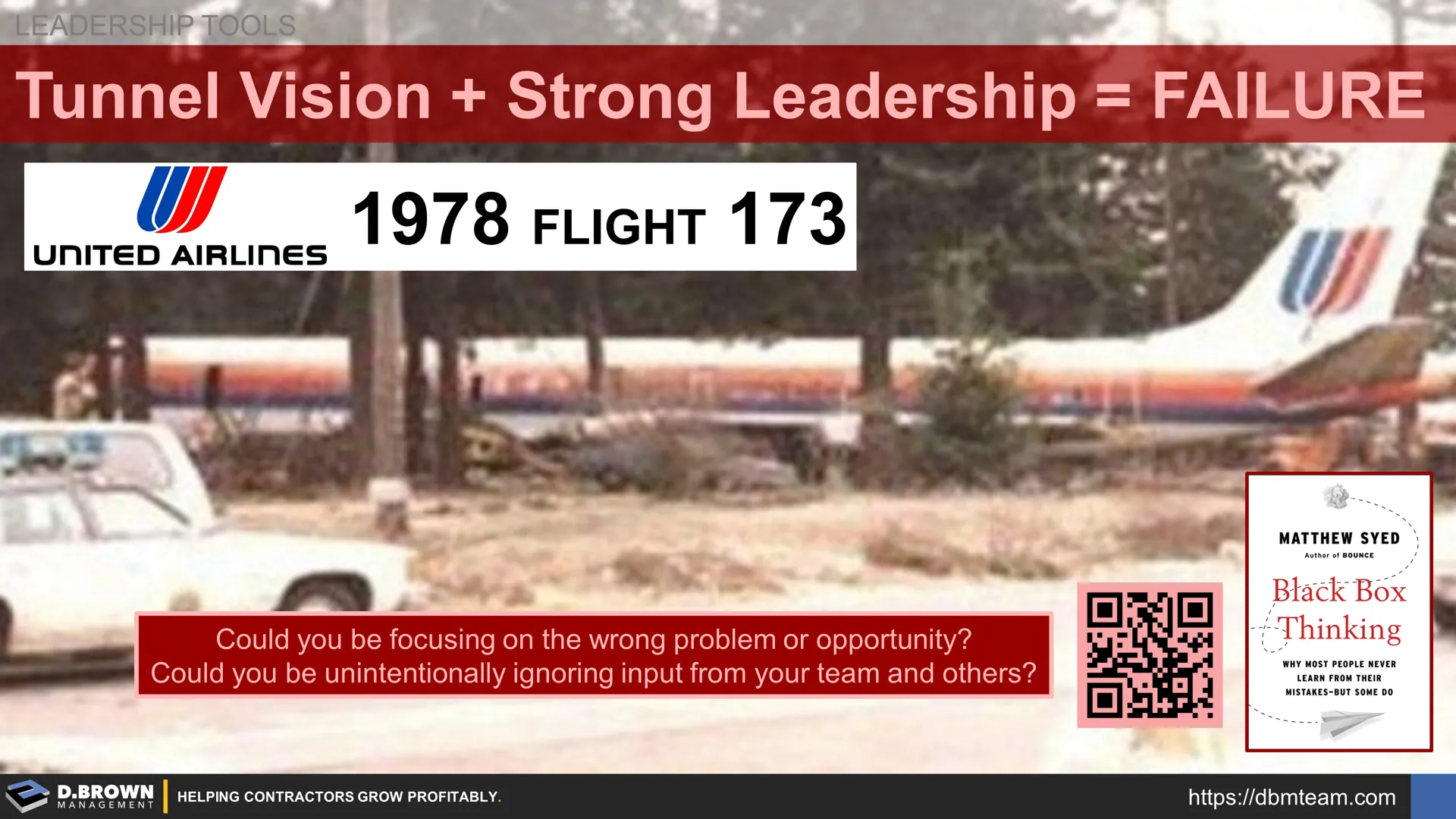 LEADERSHIP TOOLS

Tunnel Vision + Strong Leadership = FAILURE

UNITED AIRLINES

1978 FLIGHT 173

Could you be focusing on the wrong problem or opportunity?
Could you be unintentionally ignoring input from your team and others?

MATTHEW SYED
Author of BOUNCE

Black Box Thinking

WHY MOST PEOPLE NEVER LEARN FROM THEIR MISTAKES–BUT SOME DO

D.BROWN MANAGEMENT

HELPING CONTRACTORS GROW PROFITABLY.

https://dbmteam.com